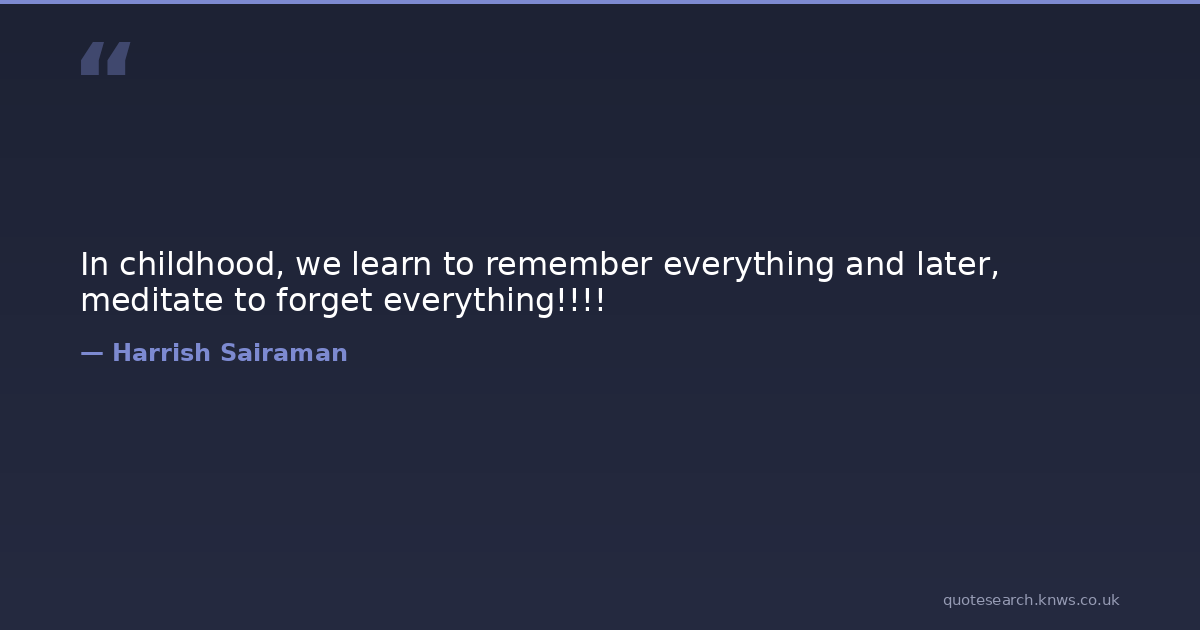 “

In childhood, we learn to remember everything and later, meditate to forget everything!!!!

— Harrish Sairaman

quotesearch.knws.co.uk